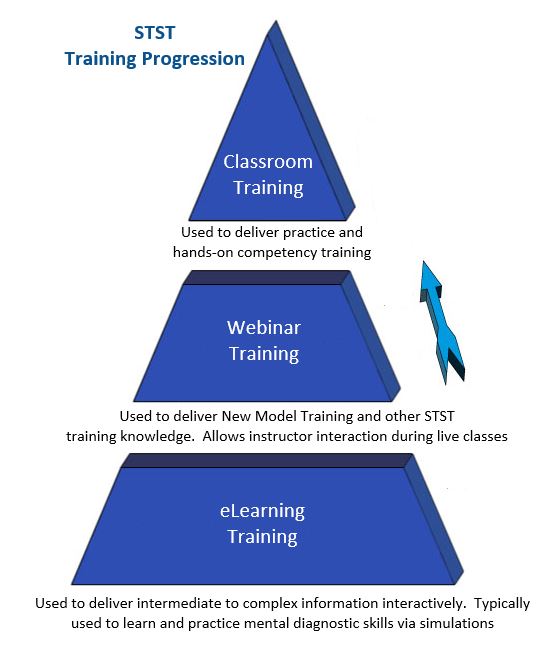 STST
Training Progression

Classroom
Training

Used to deliver practice and hands-on competency training

Webinar
Training

Used to deliver New Model Training and other STST training knowledge. Allows instructor interaction during live classes

eLearning
Training

Used to deliver intermediate to complex information interactively. Typically used to learn and practice mental diagnostic skills via simulations